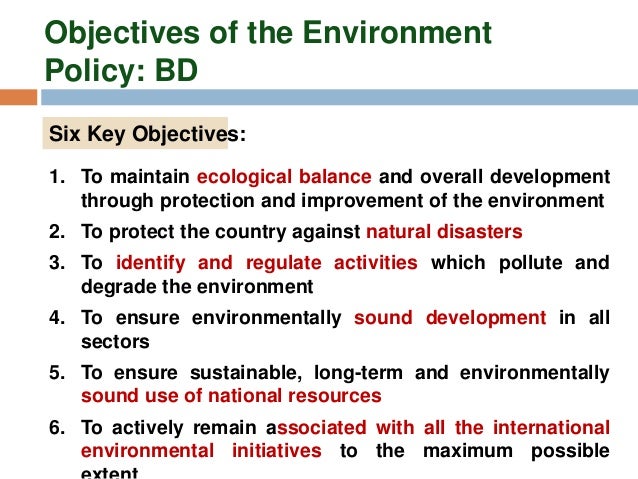 Objectives of the Environment Policy: BD

Six Key Objectives:

1. To maintain ecological balance and overall development through protection and improvement of the environment
2. To protect the country against natural disasters
3. To identify and regulate activities which pollute and degrade the environment
4. To ensure environmentally sound development in all sectors
5. To ensure sustainable, long-term and environmentally sound use of national resources
6. To actively remain associated with all the international environmental initiatives to the maximum possible extent